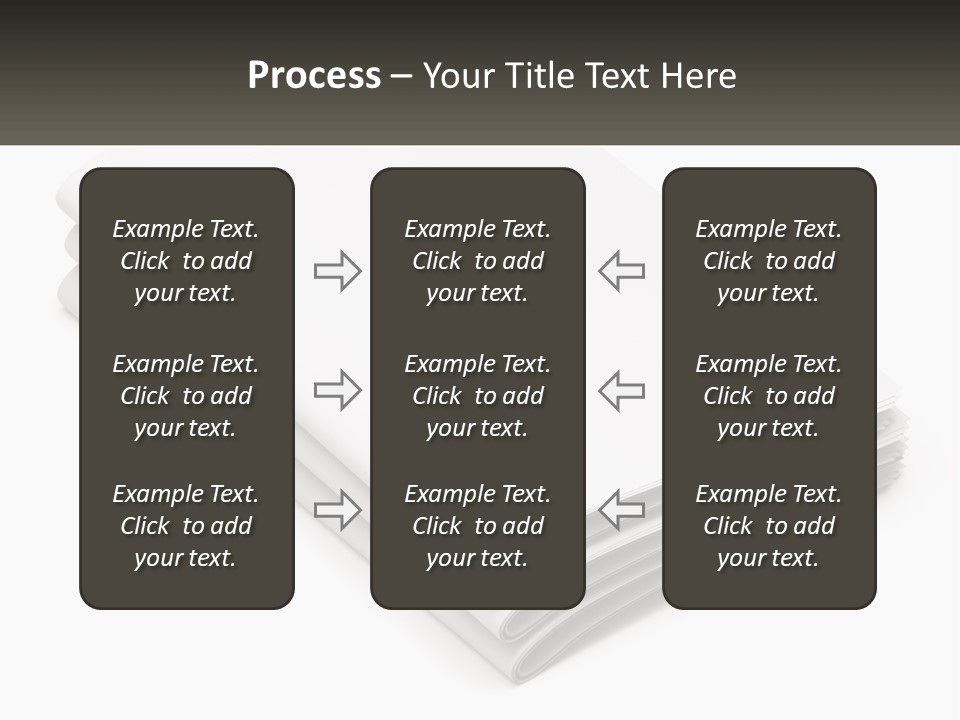 Process – Your Title Text Here

Example Text. Click to add your text.

Example Text. Click to add your text.

Example Text. Click to add your text.

Example Text. Click to add your text.

Example Text. Click to add your text.

Example Text. Click to add your text.

Example Text. Click to add your text.

Example Text. Click to add your text.

Example Text. Click to add your text.